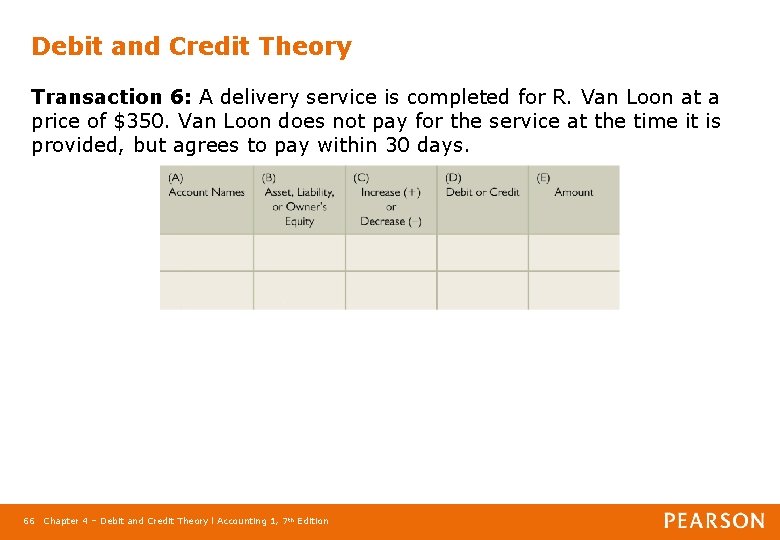 Debit and Credit Theory

**Transaction 6:** A delivery service is completed for R. Van Loon at a price of $350. Van Loon does not pay for the service at the time it is provided, but agrees to pay within 30 days.

| (A) Account Names | (B) Asset, Liability, or Owner's Equity | (C) Increase (+) or Decrease (−) | (D) Debit or Credit | (E) Amount |
|---|---|---|---|---|
| | | | | |
| | | | | |

66 Chapter 4 – Debit and Credit Theory | Accounting 1, 7th Edition

PEARSON